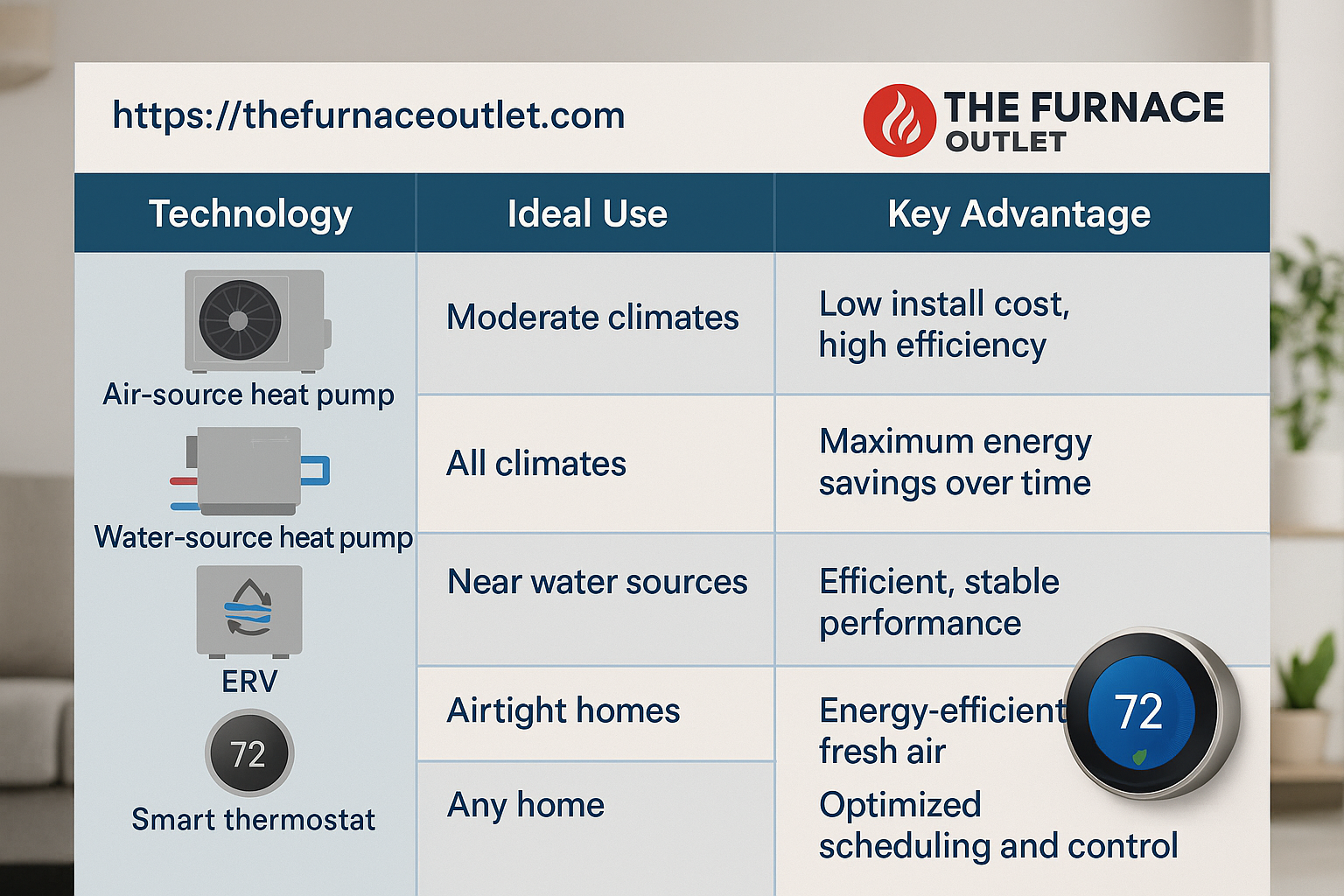 https://thefurnaceoutlet.com

THE FURNACE OUTLET

| Technology | Ideal Use | Key Advantage |
|---|---|---|
| Air-source heat pump | Moderate climates | Low install cost, high efficiency |
| Water-source heat pump | All climates | Maximum energy savings over time |
| ERV | Near water sources | Efficient, stable performance |
| 72 Smart thermostat | Airtight homes | Energy-efficient fresh air |
| | Any home | Optimized scheduling and control |

72